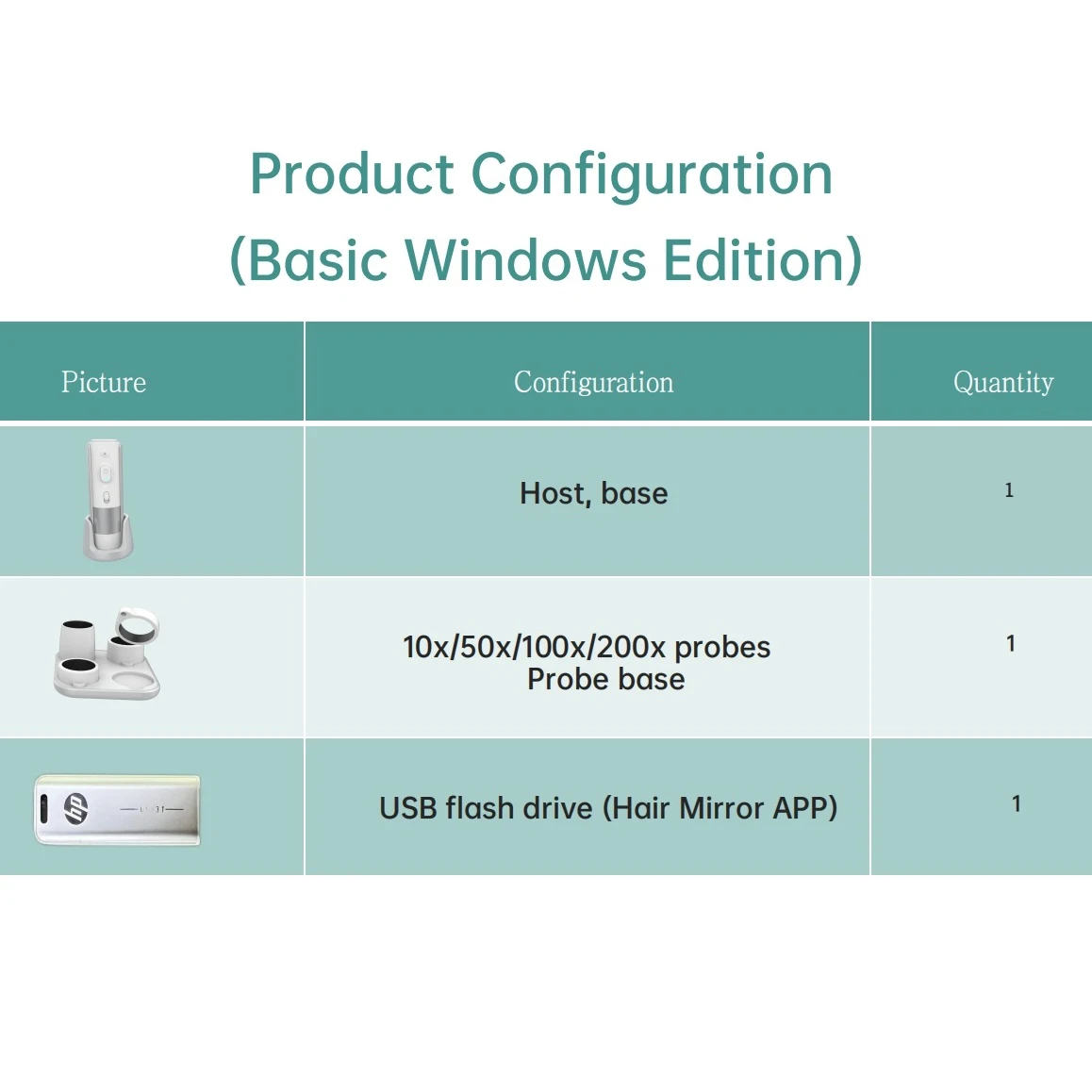 Product Configuration
(Basic Windows Edition)

| Picture | Configuration | Quantity |
|---|---|---|
| | Host, base | 1 |
| | 10x/50x/100x/200x probes Probe base | 1 |
| hp | USB flash drive (Hair Mirror APP) | 1 |